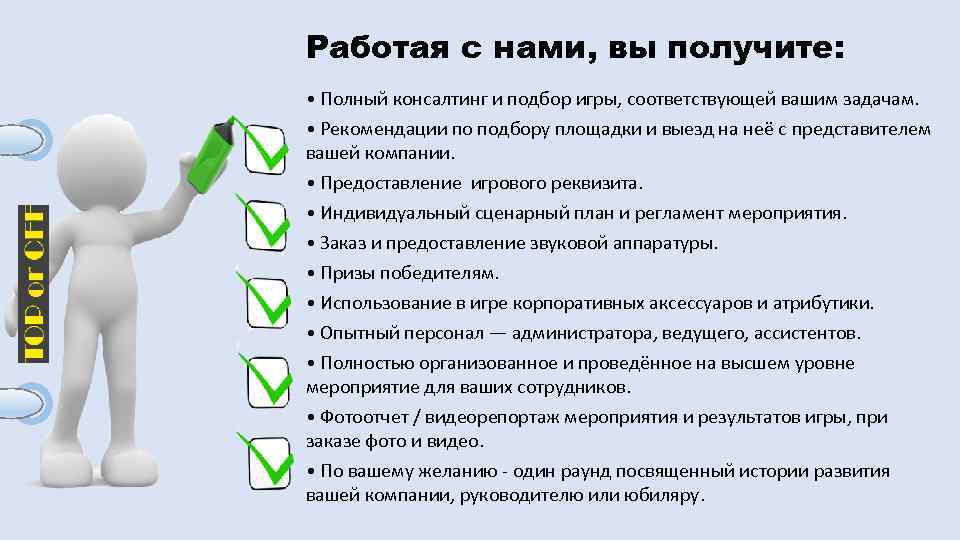 TOP or OFF

Работая с нами, вы получите:

• Полный консалтинг и подбор игры, соответствующей вашим задачам.

• Рекомендации по подбору площадки и выезд на неё с представителем вашей компании.

• Предоставление  игрового реквизита.

• Индивидуальный сценарный план и регламент мероприятия.

• Заказ и предоставление звуковой аппаратуры.

• Призы победителям.

• Использование в игре корпоративных аксессуаров и атрибутики.

• Опытный персонал — администратора, ведущего, ассистентов.

• Полностью организованное и проведённое на высшем уровне мероприятие для ваших сотрудников.

• Фотоотчет / видеорепортаж мероприятия и результатов игры, при заказе фото и видео.

• По вашему желанию - один раунд посвященный истории развития вашей компании, руководителю или юбиляру.